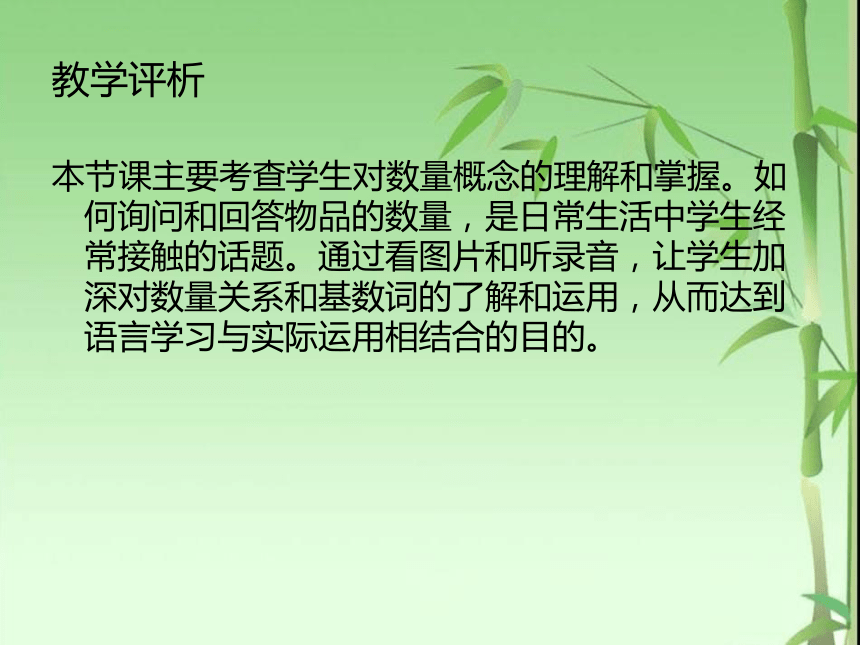 教学评析

本节课主要考查学生对数量概念的理解和掌握。如何询问和回答物品的数量，是日常生活中学生经常接触的话题。通过看图片和听录音，让学生加深对数量关系和基数词的了解和运用，从而达到语言学习与实际运用相结合的目的。